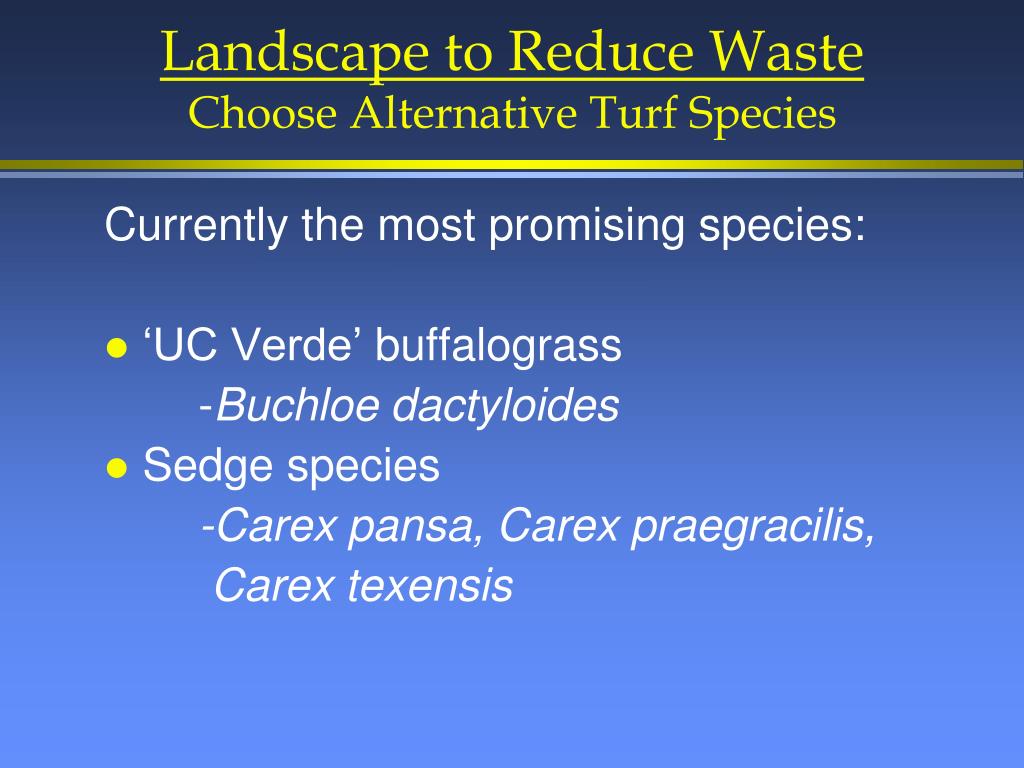 Landscape to Reduce Waste
Choose Alternative Turf Species

Currently the most promising species:

● ‘UC Verde’ buffalograss
-Buchloe dactyloides
● Sedge species
-Carex pansa, Carex praegracilis, Carex texensis